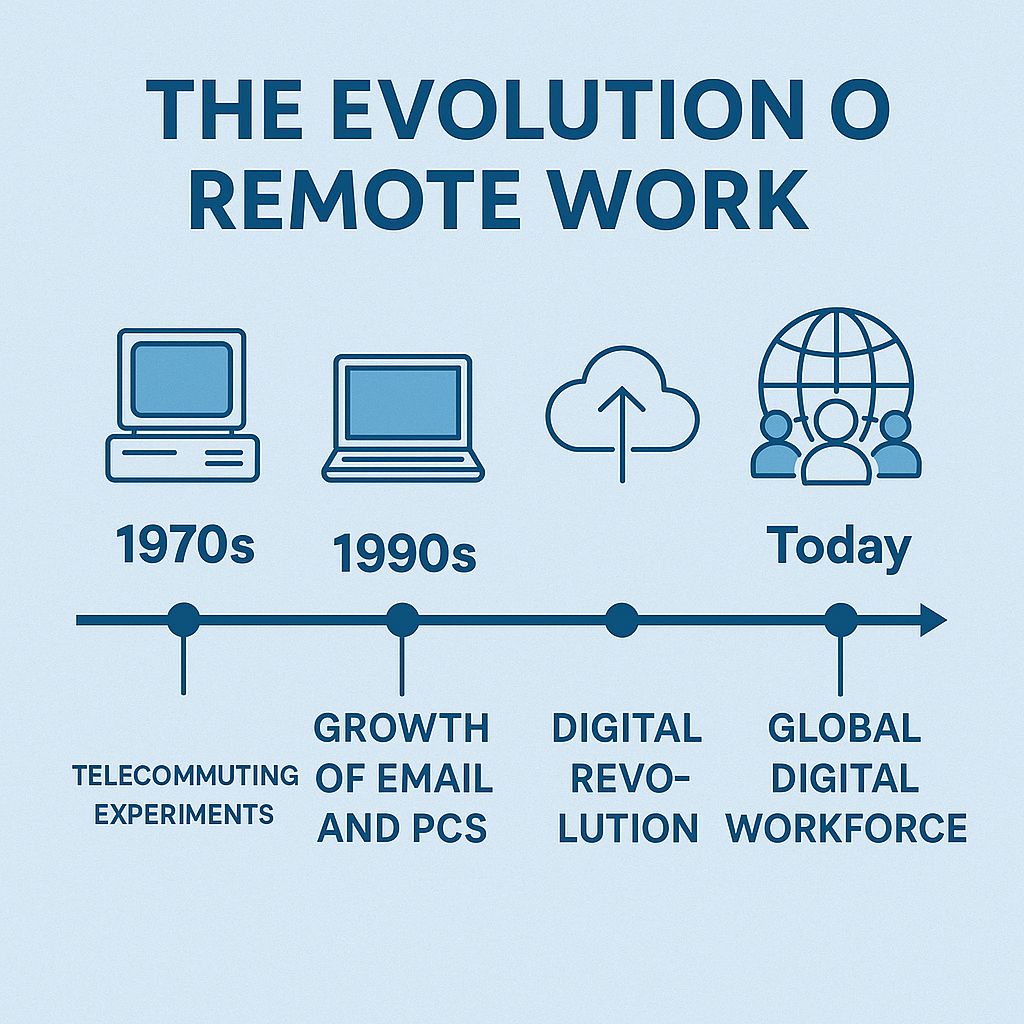 THE EVOLUTION O REMOTE WORK

1970s

1990s

Today

TELECOMMUTING EXPERIMENTS

GROWTH OF EMAIL AND PCS

DIGITAL REVOLUTION

GLOBAL DIGITAL WORKFORCE